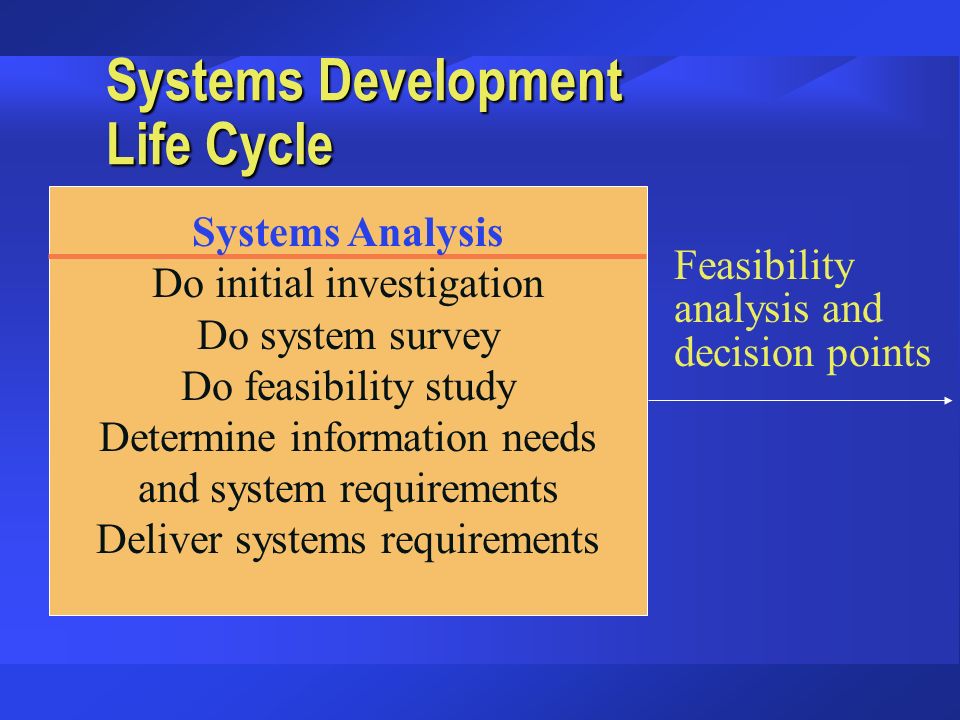 Systems Development Life Cycle

Systems Analysis

Do initial investigation
Do system survey
Do feasibility study
Determine information needs and system requirements
Deliver systems requirements

Feasibility analysis and decision points